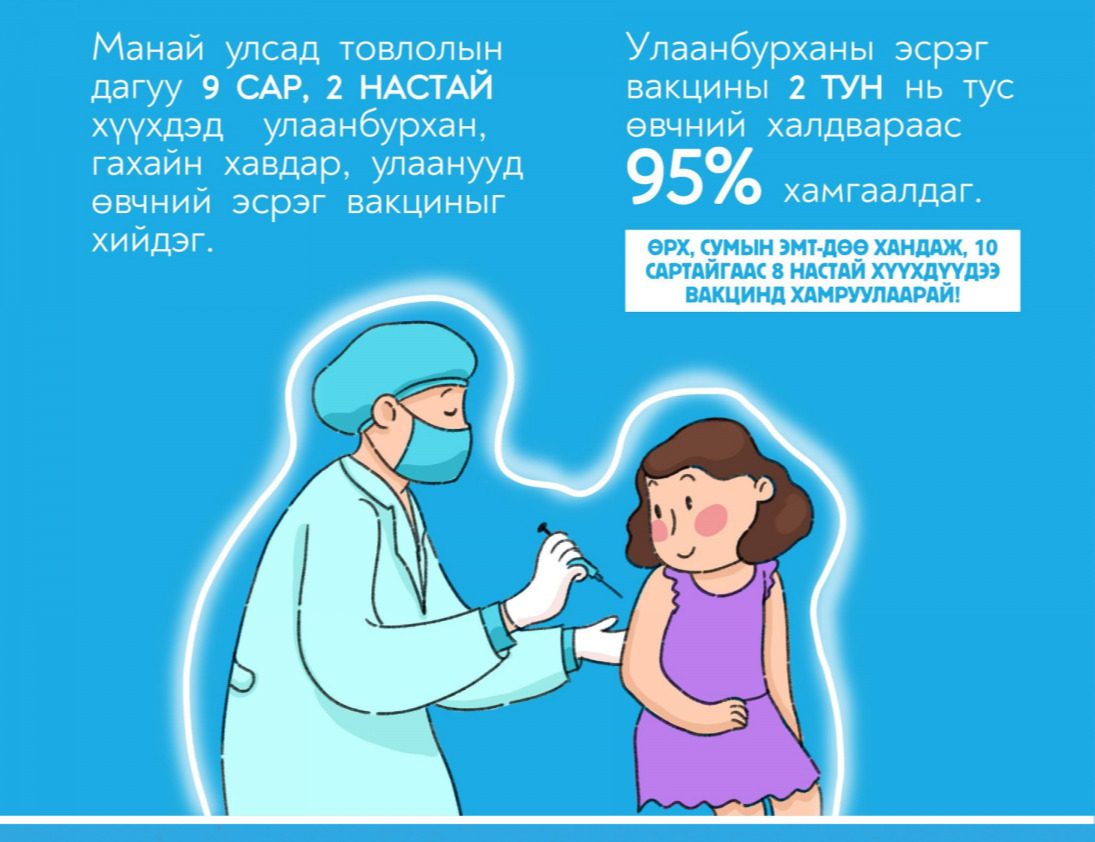 Манай улсад товлолын дагуу 9 САР, 2 НАСТАЙ хүүхдэд улаанбурхан, гахайн хавдар, улаанууд өвчний эсрэг вакциныг хийдэг.

Улаанбурханы эсрэг вакцины 2 ТУН нь тус өвчний халдвараас 95% хамгаалдаг.

ӨРХ, СУМЫН ЭМТ-ДӨӨ ХАНДАЖ, 10 САРТАЙГААС 8 НАСТАЙ ХҮҮХДҮҮДЭЭ ВАКЦИНД ХАМРУУЛААРАЙ!